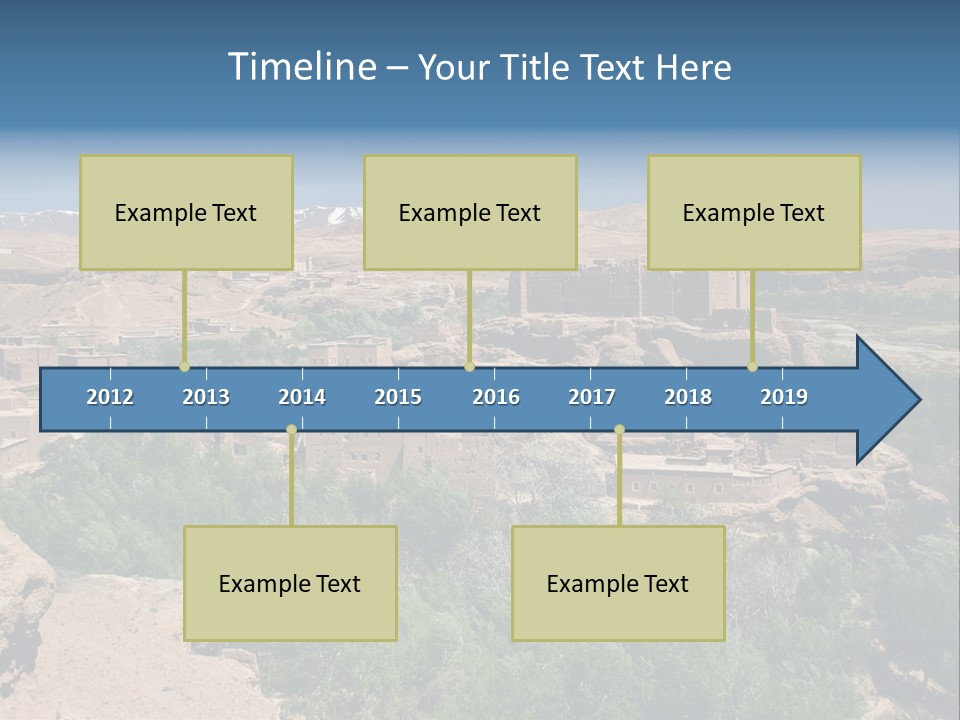 Timeline – Your Title Text Here

Example Text

Example Text

Example Text

2012 2013 2014 2015 2016 2017 2018 2019

Example Text

Example Text